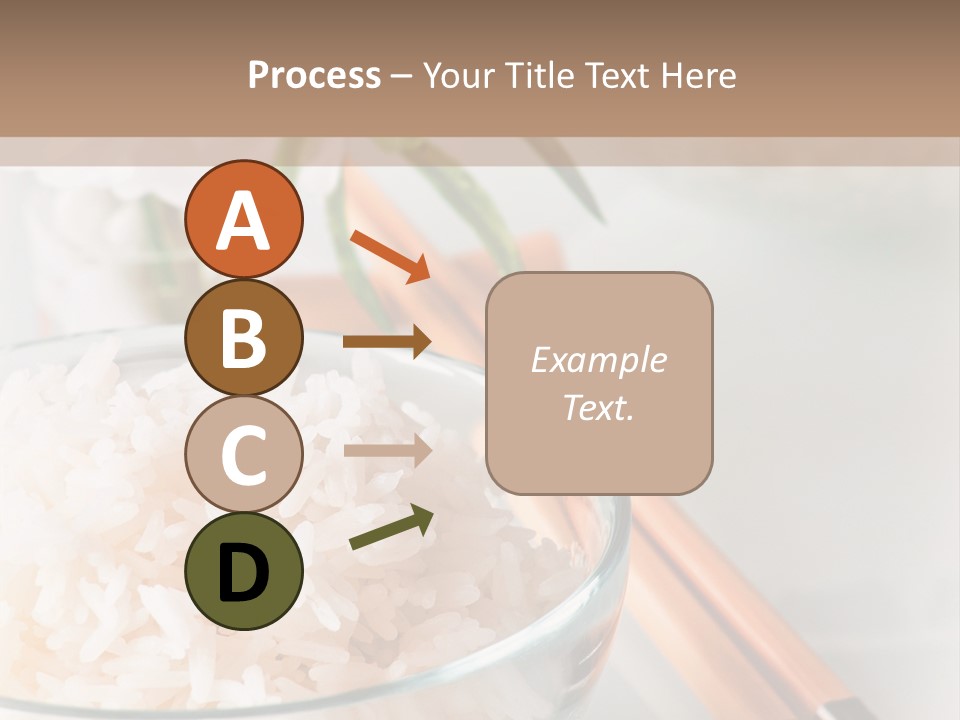 Process – Your Title Text Here

A

B

C

D

Example Text.